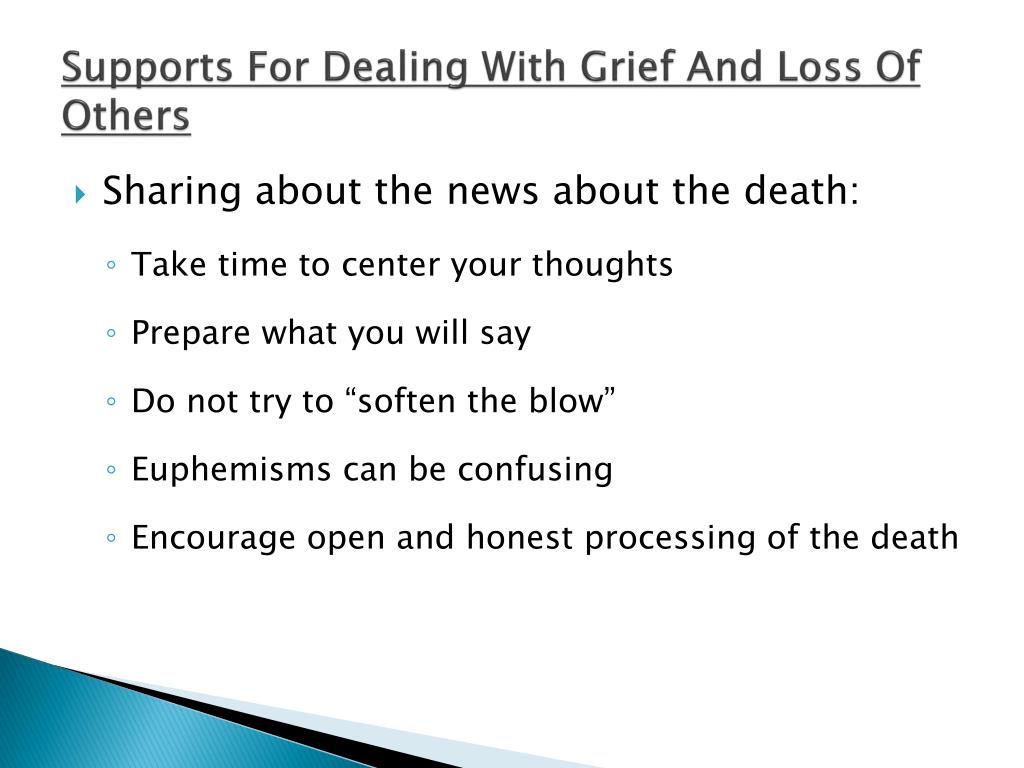 Supports For Dealing With Grief And Loss Of Others

Sharing about the news about the death:

Take time to center your thoughts

Prepare what you will say

Do not try to “soften the blow”

Euphemisms can be confusing

Encourage open and honest processing of the death